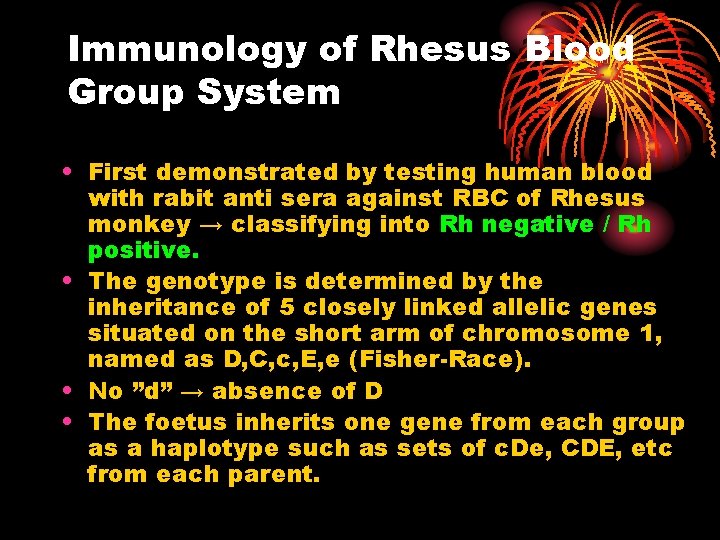 Immunology of Rhesus Blood Group System

• First demonstrated by testing human blood with rabit anti sera against RBC of Rhesus monkey → classifying into Rh negative / Rh positive.
• The genotype is determined by the inheritance of 5 closely linked allelic genes situated on the short arm of chromosome 1, named as D,C,c,E,e (Fisher-Race).
• No "d" → absence of D
• The foetus inherits one gene from each group as a haplotype such as sets of cDe, CDE, etc from each parent.